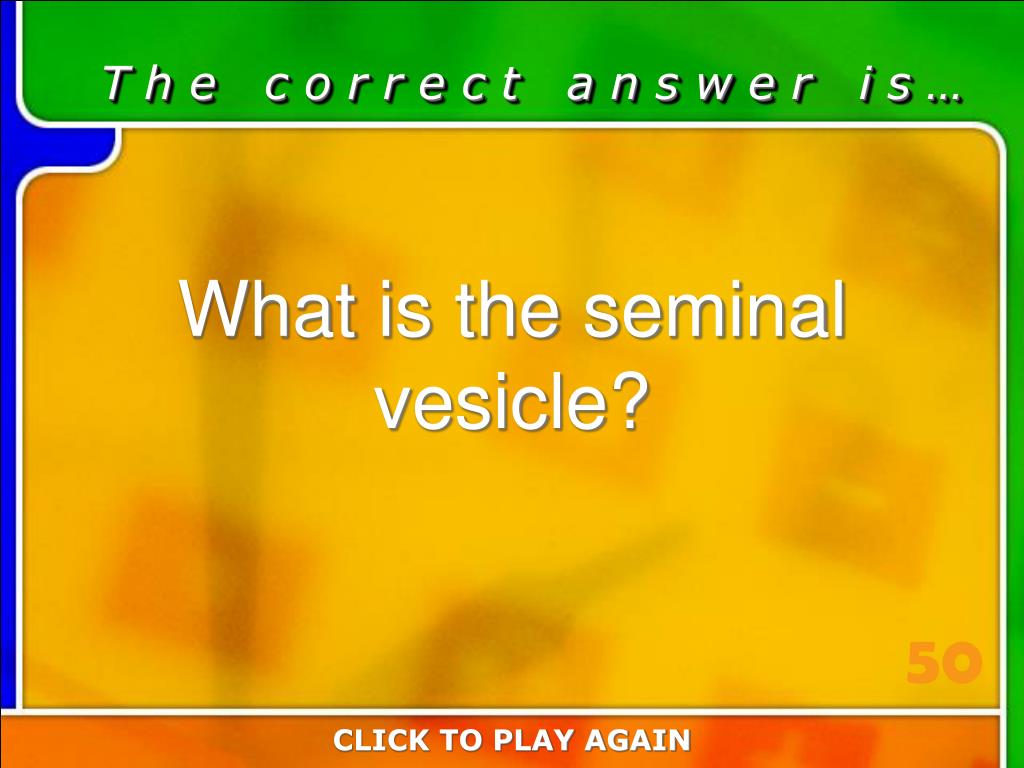 The correct answer is…

What is the seminal vesicle?

50

CLICK TO PLAY AGAIN